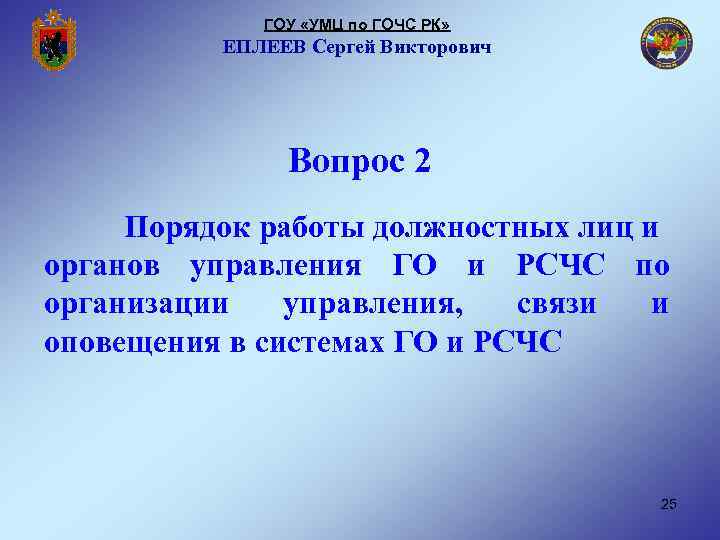 ГОУ «УМЦ по ГОЧС РК»
ЕПЛЕЕВ Сергей Викторович

Вопрос 2

Порядок работы должностных лиц и органов управления ГО и РСЧС по организации управления, связи и оповещения в системах ГО и РСЧС

25